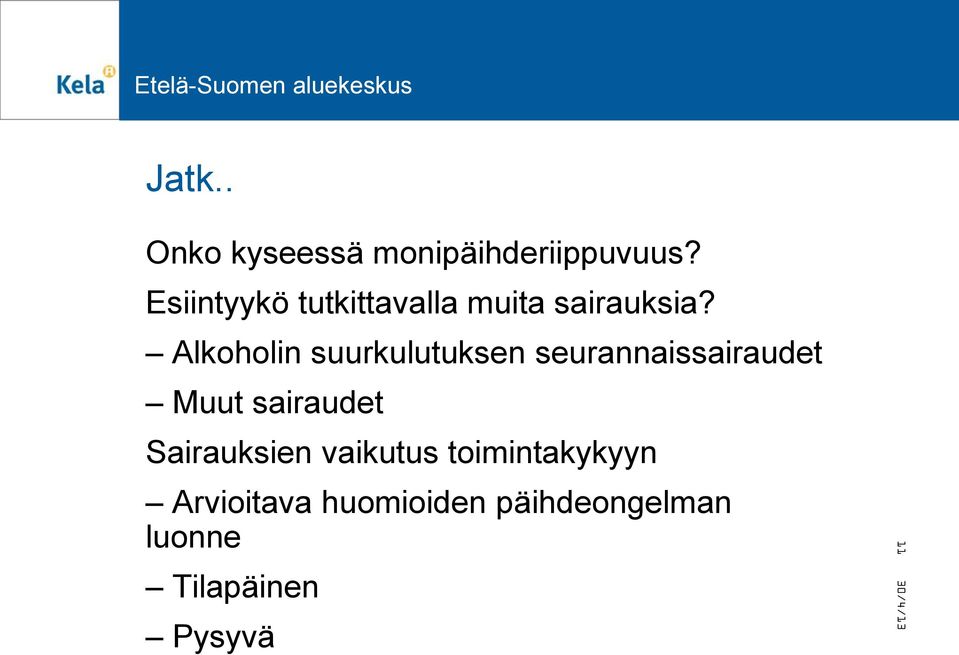 Kela

Etelä-Suomen aluekeskus

Jatk..

Onko kyseessä monipäihderiippuvuus?

Esiintyykö tutkittavalla muita sairauksia?

– Alkoholin suurkulutuksen seurannaissairaudet

– Muut sairaudet

Sairauksien vaikutus toimintakykyyn

– Arvioitava huomioiden päihdeongelman luonne

– Tilapäinen

– Pysyvä

11

30/4/13